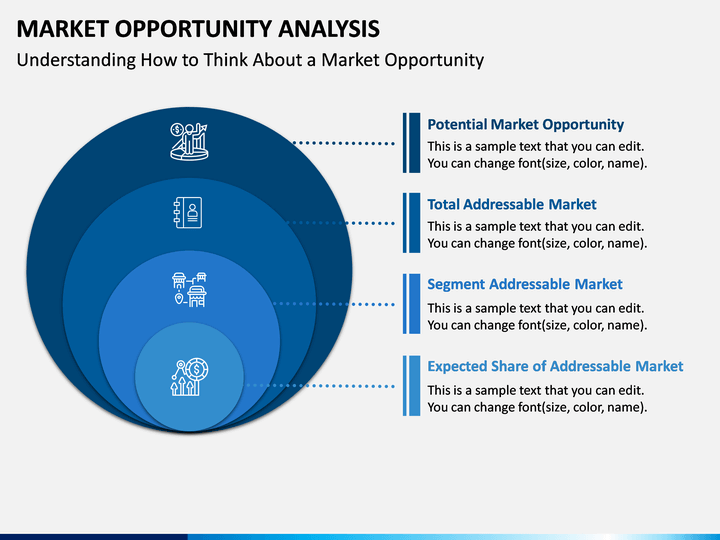 MARKET OPPORTUNITY ANALYSIS

Understanding How to Think About a Market Opportunity

Potential Market Opportunity
This is a sample text that you can edit. You can change font(size, color, name).

Total Addressable Market
This is a sample text that you can edit. You can change font(size, color, name).

Segment Addressable Market
This is a sample text that you can edit. You can change font(size, color, name).

Expected Share of Addressable Market
This is a sample text that you can edit. You can change font(size, color, name).